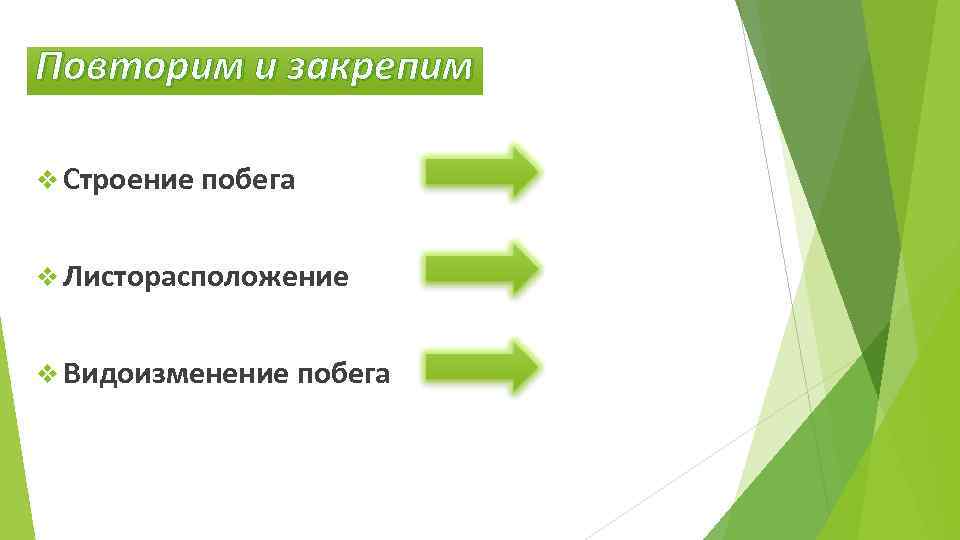 Повторим и закрепим

❖ Строение побега

❖ Листорасположение

❖ Видоизменение побега